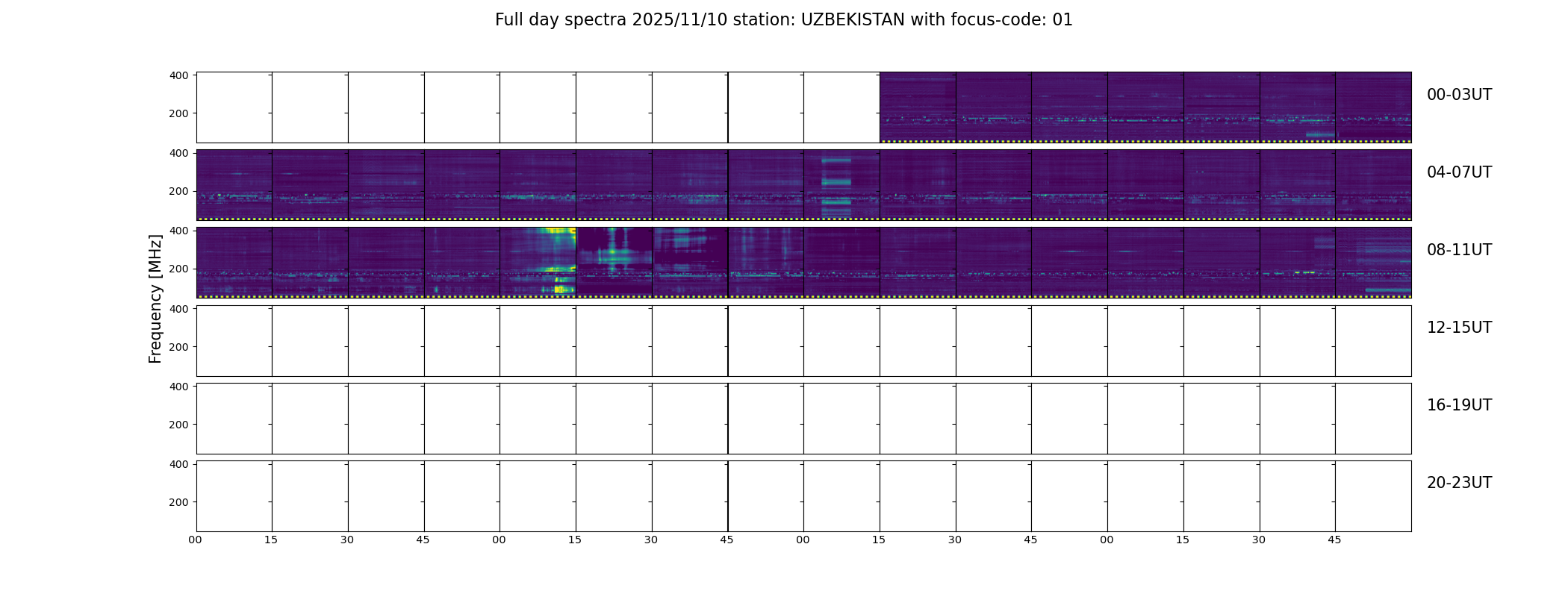 Full day spectra 2025/11/10 station: UZBEKISTAN with focus-code: 01

Frequency [MHz]

400
200
00-03UT

400
200
04-07UT

400
200
08-11UT

400
200
12-15UT

400
200
16-19UT

400
200
20-23UT

00 15 30 45 00 15 30 45 00 15 30 45 00 15 30 45